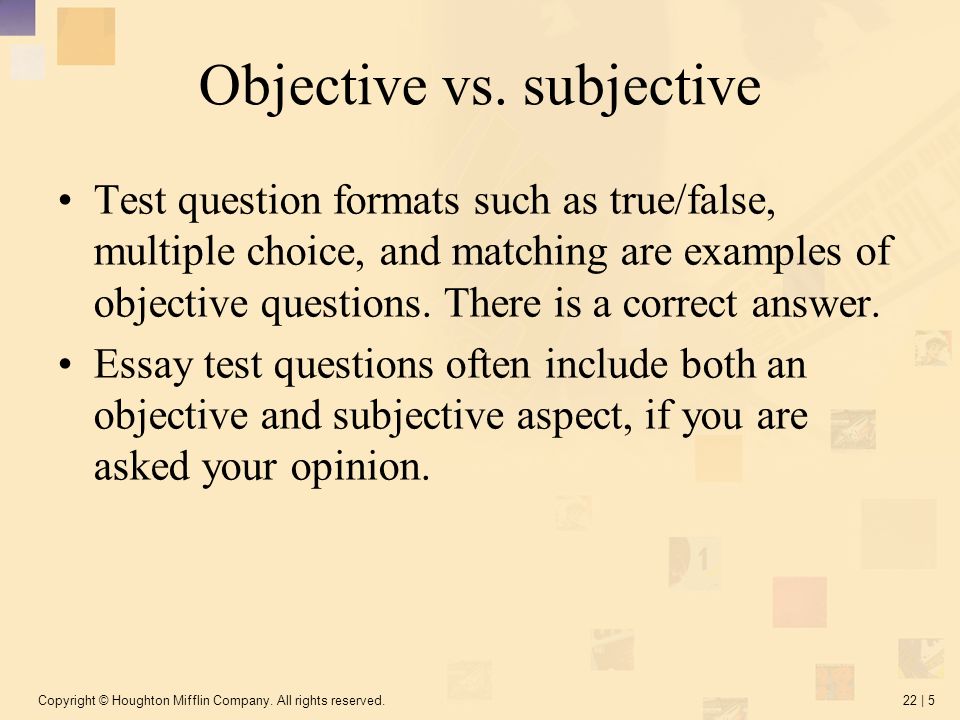 Objective vs. subjective

• Test question formats such as true/false, multiple choice, and matching are examples of objective questions. There is a correct answer.

• Essay test questions often include both an objective and subjective aspect, if you are asked your opinion.

Copyright © Houghton Mifflin Company. All rights reserved.

22 | 5